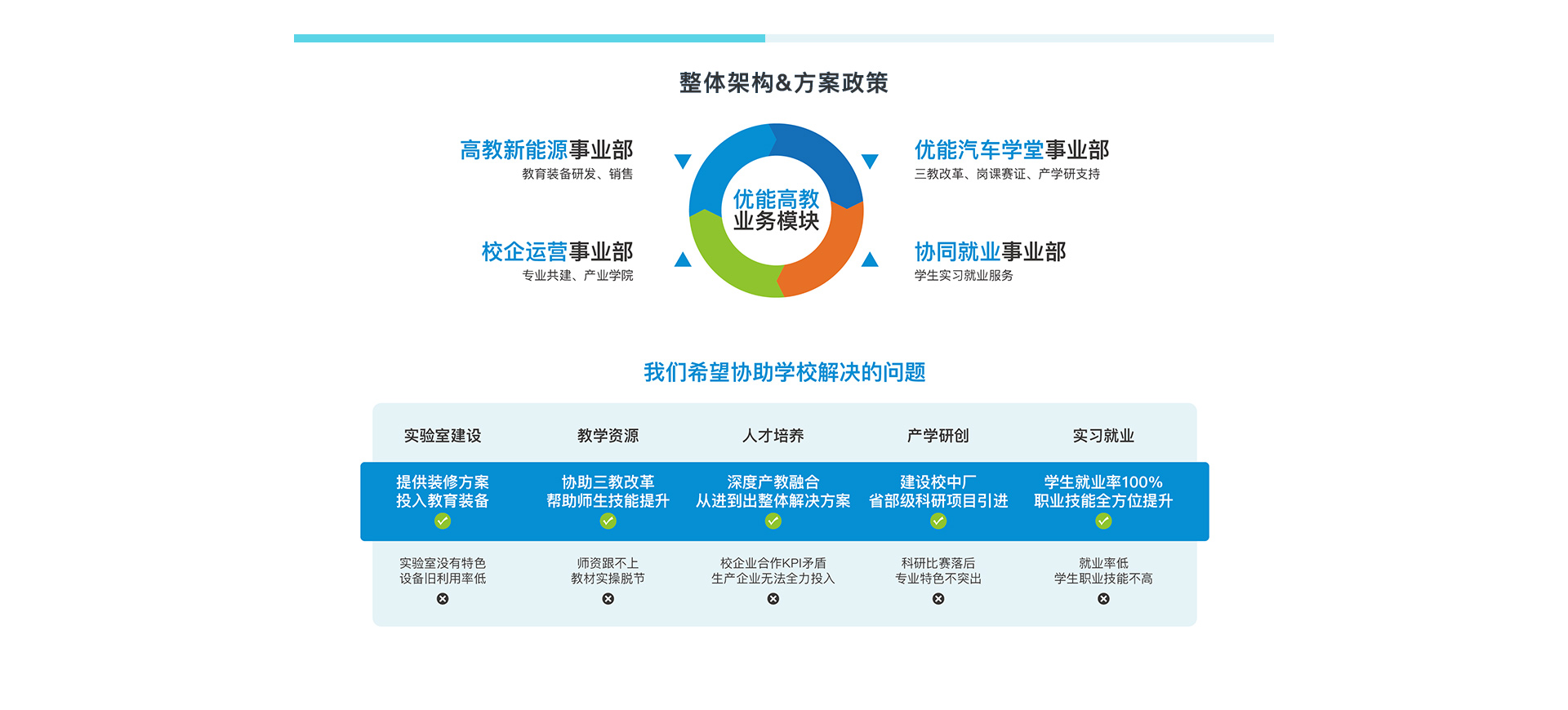 整体架构&方案政策

高教新能源事业部
教育装备研发、销售

校企运营事业部
专业共建、产业学院

优能高教
业务模块

优能汽车学堂事业部
三教改革、岗课赛证、产学研支持

协同就业事业部
学生实习就业服务

我们希望协助学校解决的问题

| 实验室建设 | 教学资源 | 人才培养 | 产学研创 | 实习就业 |
|---|---|---|---|---|
| 提供装修方案 投入教育装备 | 协助三教改革 帮助师生技能提升 | 深度产教融合 从进到出整体解决方案 | 建设校中厂 省部级科研项目引进 | 学生就业率100% 职业技能全方位提升 |
| 实验室没有特色 设备旧利用率低 | 师资跟不上 教材实操脱节 | 校企业合作KPI矛盾 生产企业无法全力投入 | 科研比赛落后 专业特色不突出 | 就业率低 学生职业技能不高 |